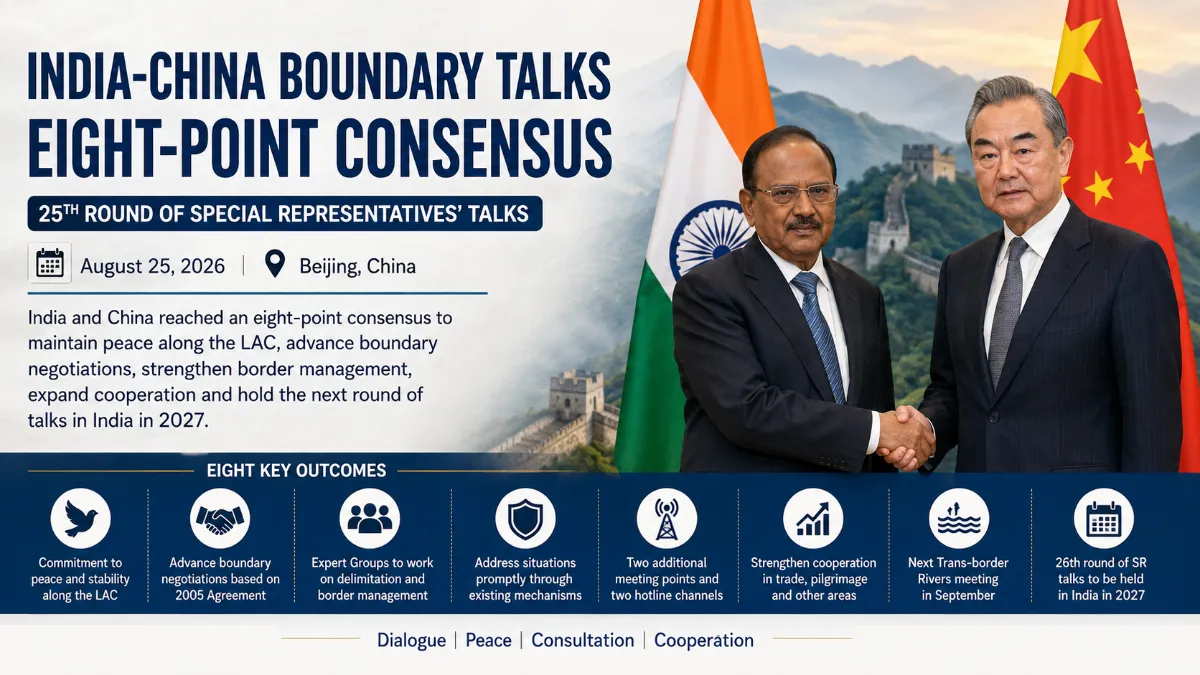 INDIA-CHINA BOUNDARY TALKS
EIGHT-POINT CONSENSUS

25TH ROUND OF SPECIAL REPRESENTATIVES' TALKS

August 25, 2026 | Beijing, China

India and China reached an eight-point consensus to maintain peace along the LAC, advance boundary negotiations, strengthen border management, expand cooperation and hold the next round of talks in India in 2027.

EIGHT KEY OUTCOMES

Commitment to peace and stability along the LAC

Advance boundary negotiations based on 2005 Agreement

Expert Groups to work on delimitation and border management

Address situations promptly through existing mechanisms

Two additional meeting points and two hotline channels

Strengthen cooperation in trade, pilgrimage and other areas

Next Trans-border Rivers meeting in September

26th round of SR talks to be held in India in 2027

Dialogue | Peace | Consultation | Cooperation